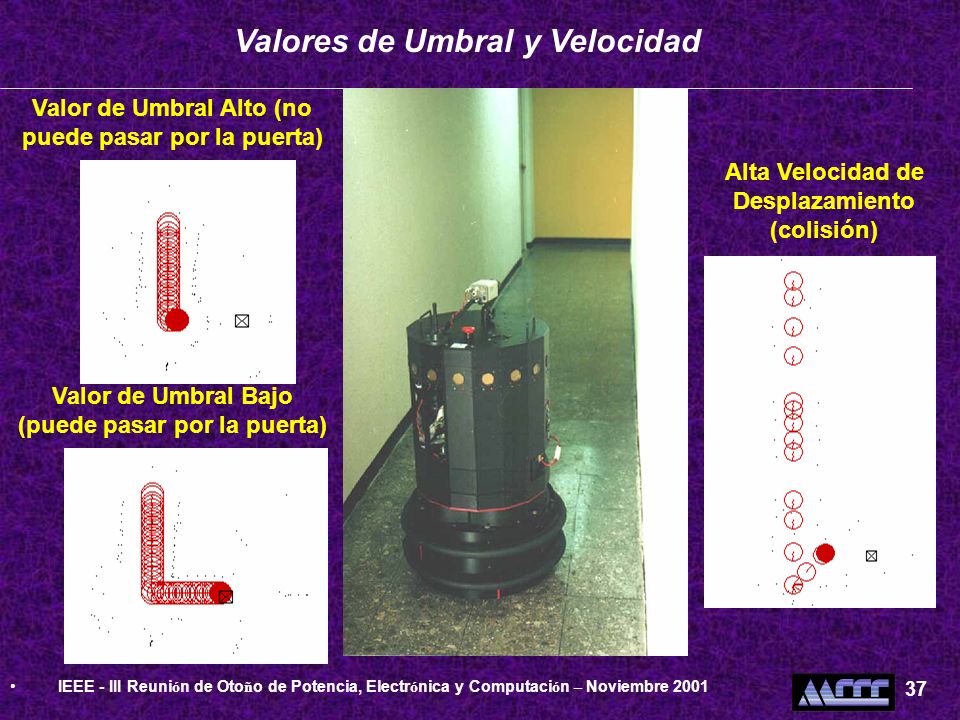 Valores de Umbral y Velocidad

Valor de Umbral Alto (no puede pasar por la puerta)

Valor de Umbral Bajo (puede pasar por la puerta)

Alta Velocidad de Desplazamiento (colisión)

• IEEE - III Reunión de Otoño de Potencia, Electrónica y Computación – Noviembre 2001

37